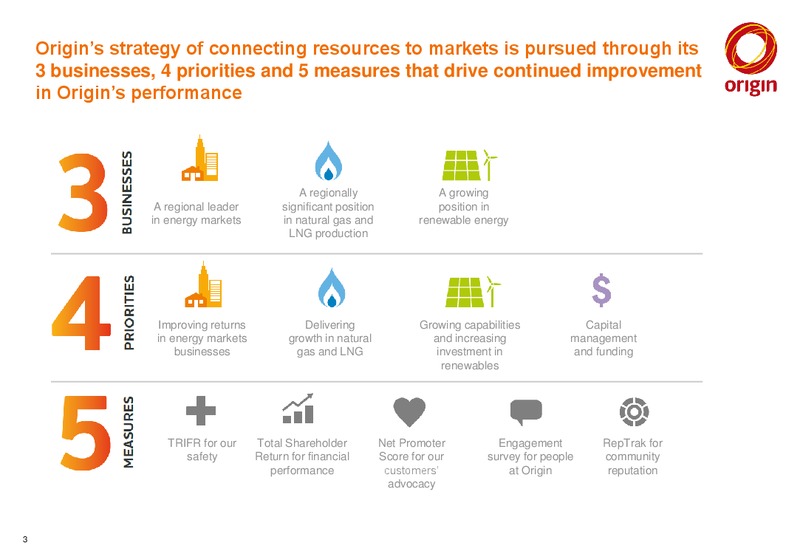 Origin's strategy of connecting resources to markets is pursued through its 3 businesses, 4 priorities and 5 measures that drive continued improvement in Origin's performance

origin

3 BUSINESSES

A regional leader in energy markets

A regionally significant position in natural gas and LNG production

A growing position in renewable energy

4 PRIORITIES

Improving returns in energy markets businesses

Delivering growth in natural gas and LNG

Growing capabilities and increasing investment in renewables

$

Capital management and funding

5 MEASURES

TRIFR for our safety

Total Shareholder Return for financial performance

Net Promoter Score for our customers' advocacy

Engagement survey for people at Origin

RepTrak for community reputation

3